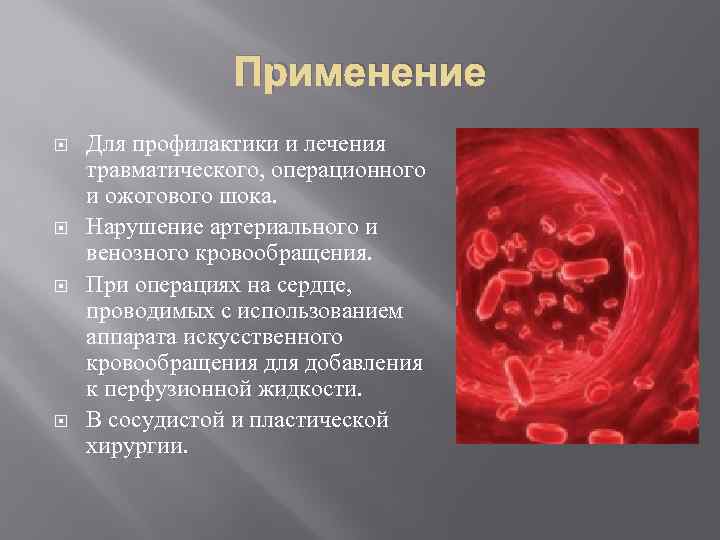 Применение

Для профилактики и лечения травматического, операционного и ожогового шока.

Нарушение артериального и венозного кровообращения.

При операциях на сердце, проводимых с использованием аппарата искусственного кровообращения для добавления к перфузионной жидкости.

В сосудистой и пластической хирургии.